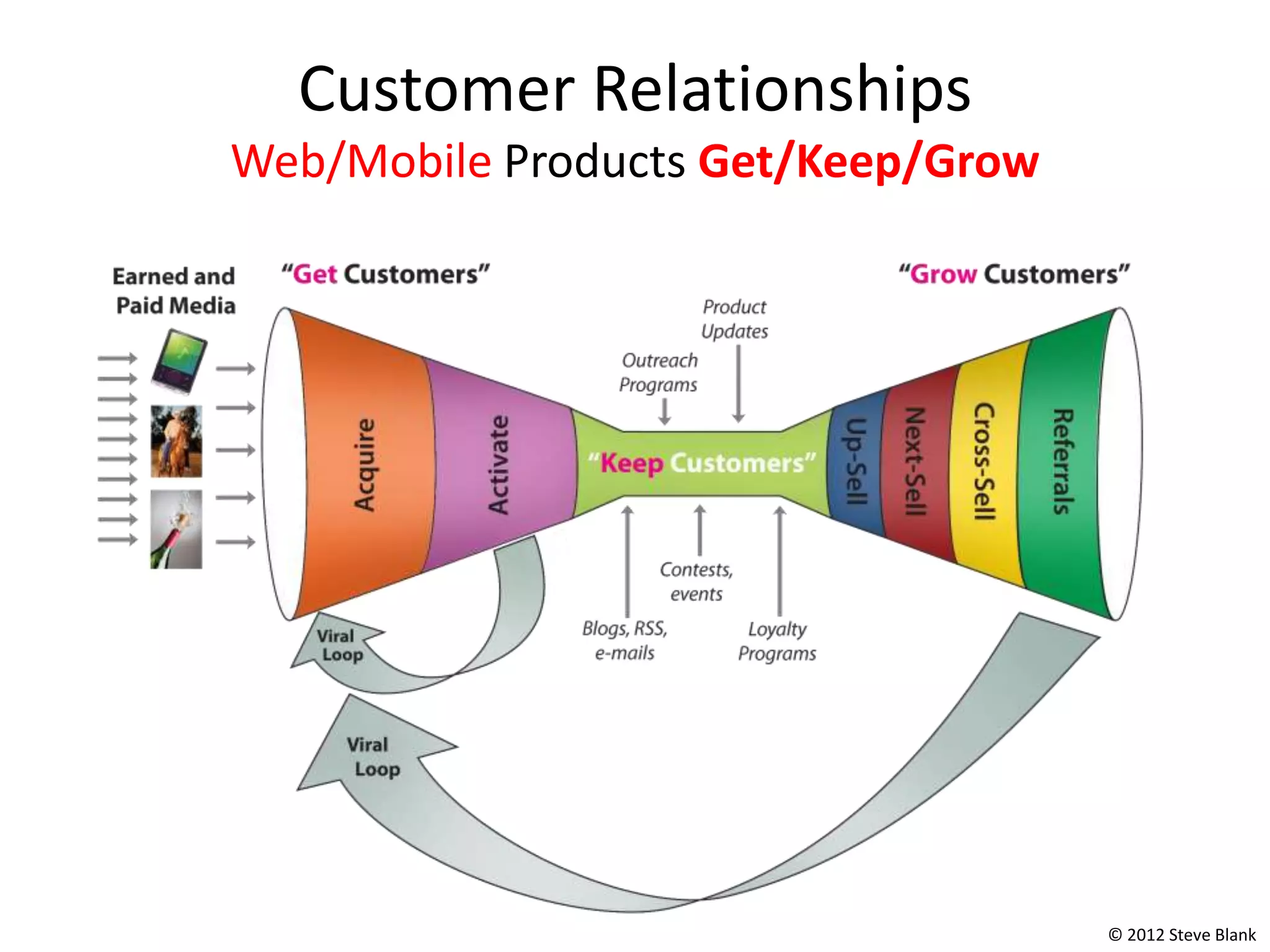 Customer Relationships
Web/Mobile Products Get/Keep/Grow

Earned and Paid Media

"Get Customers"

"Grow Customers"

Product Updates

Outreach Programs

Acquire

Activate

"Keep Customers"

Up-Sell

Next-Sell

Cross-Sell

Referrals

Contests, events

Blogs, RSS, e-mails

Loyalty Programs

Viral Loop

Viral Loop

© 2012 Steve Blank